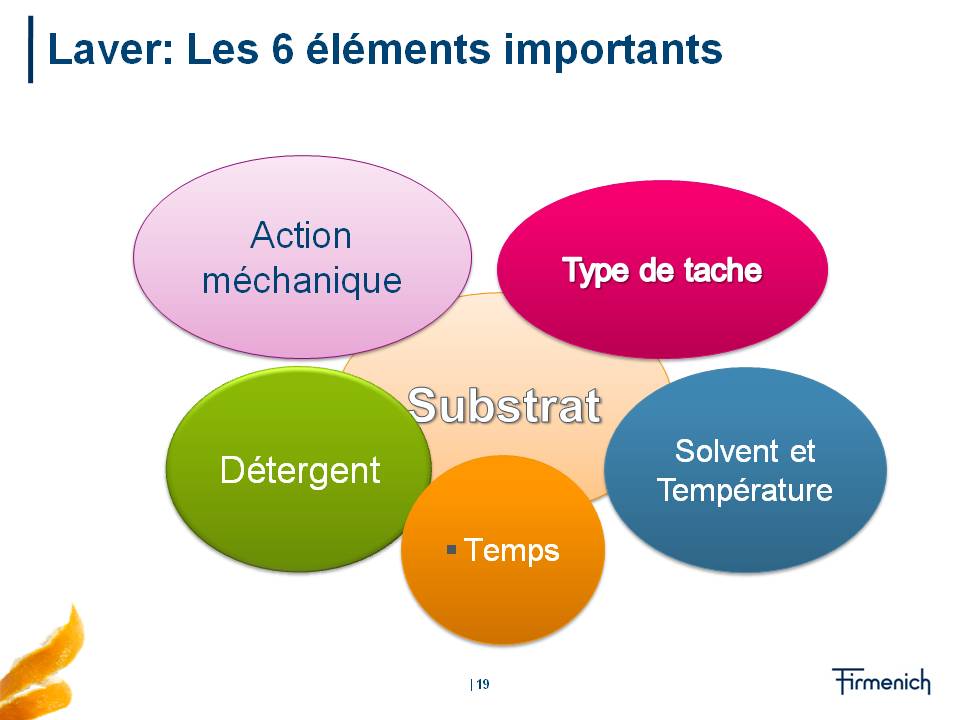 Laver: Les 6 éléments importants

Action méchanique

Type de tache

Substrat

Détergent

Solvent et Température

▪ Temps

| 19

Firmenich